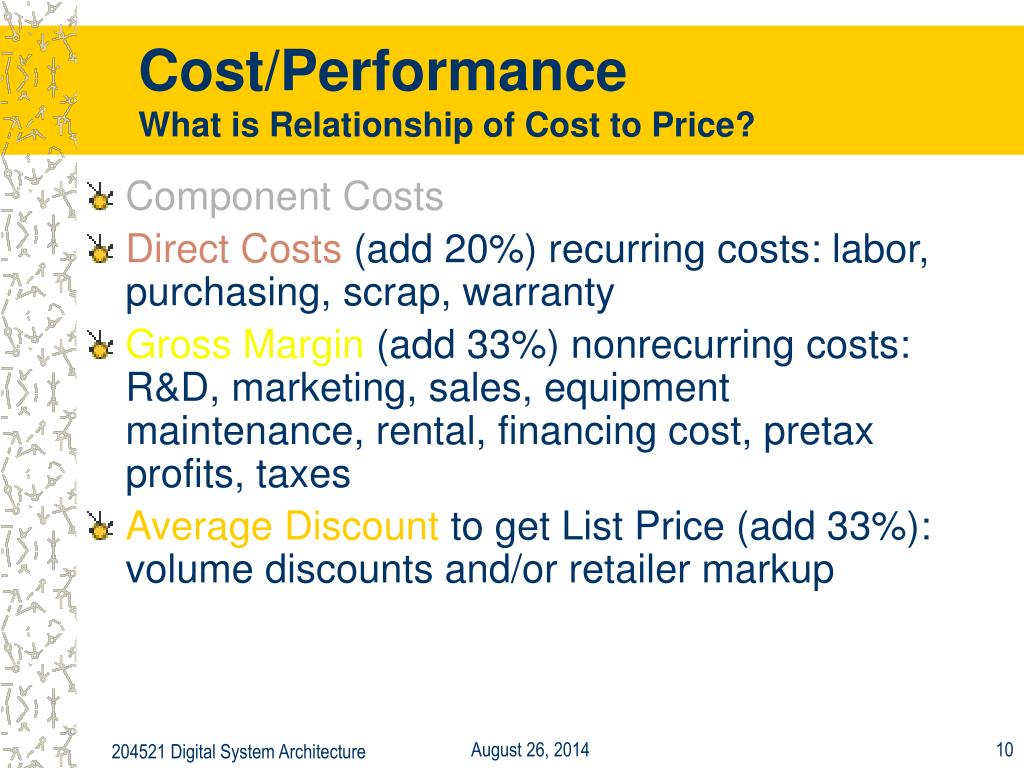 Cost/Performance
What is Relationship of Cost to Price?

Component Costs

Direct Costs (add 20%) recurring costs: labor, purchasing, scrap, warranty

Gross Margin (add 33%) nonrecurring costs: R&D, marketing, sales, equipment maintenance, rental, financing cost, pretax profits, taxes

Average Discount to get List Price (add 33%): volume discounts and/or retailer markup

204521 Digital System Architecture
August 26, 2014
10